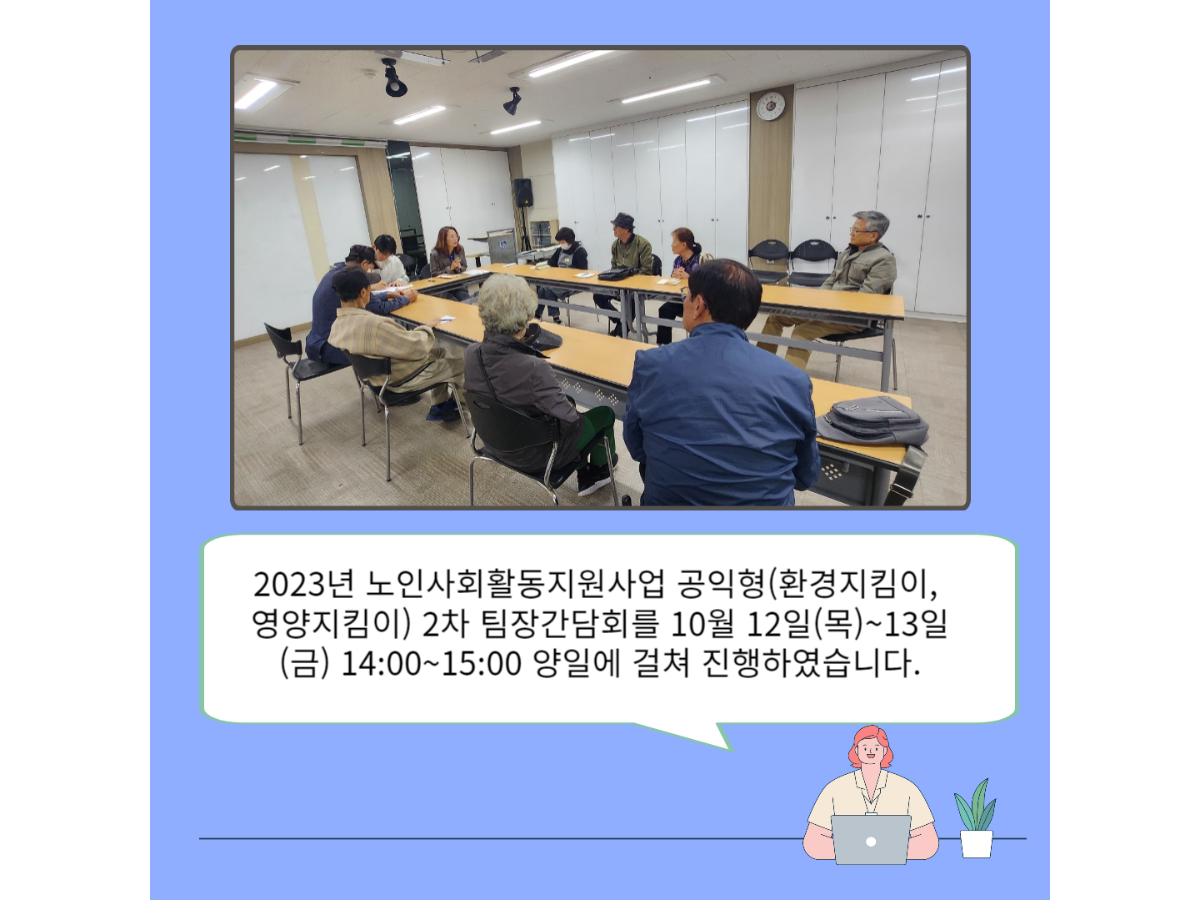 2023년 노인사회활동지원사업 공익형(환경지킴이, 영양지킴이) 2차 팀장간담회를 10월 12일(목)~13일(금) 14:00~15:00 양일에 걸쳐 진행하였습니다.